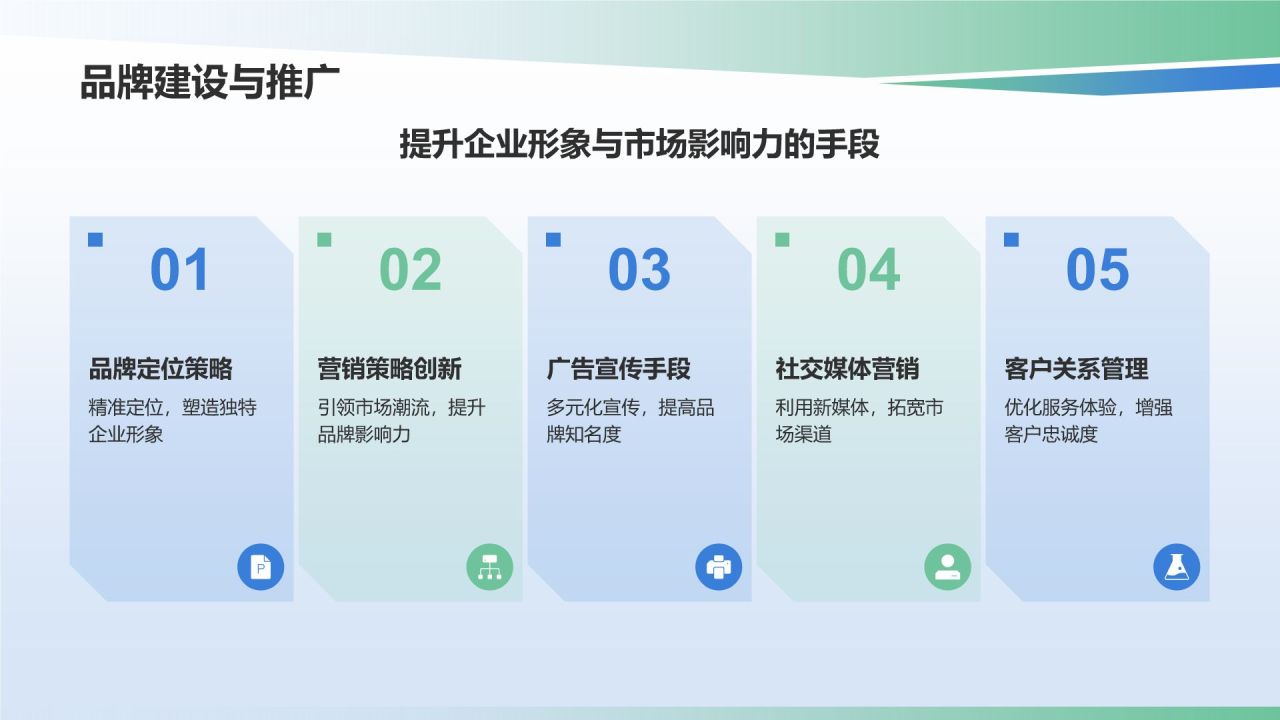 品牌建设与推广

提升企业形象与市场影响力的手段

01
品牌定位策略
精准定位，塑造独特企业形象

02
营销策略创新
引领市场潮流，提升品牌影响力

03
广告宣传手段
多元化宣传，提高品牌知名度

04
社交媒体营销
利用新媒体，拓宽市场渠道

05
客户关系管理
优化服务体验，增强客户忠诚度